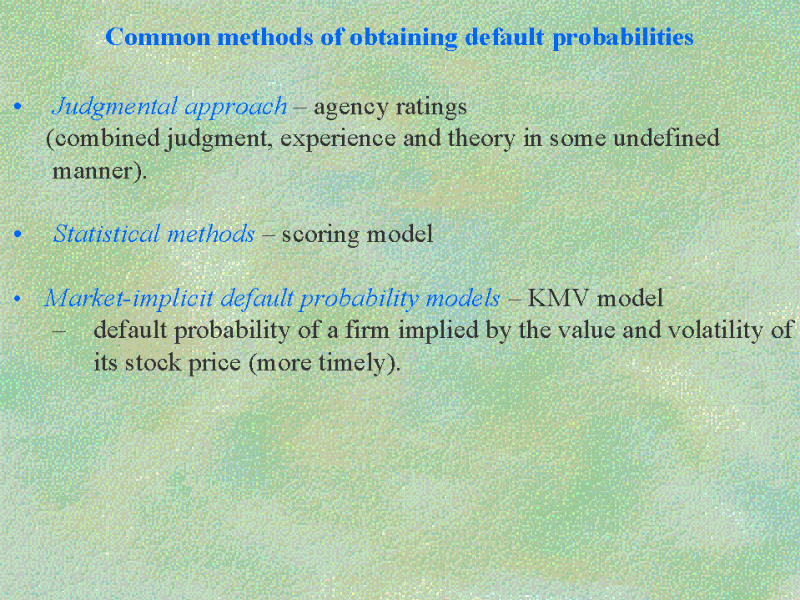 Common methods of obtaining default probabilities

• Judgmental approach – agency ratings (combined judgment, experience and theory in some undefined manner).

• Statistical methods – scoring model

• Market-implicit default probability models – KMV model
– default probability of a firm implied by the value and volatility of its stock price (more timely).